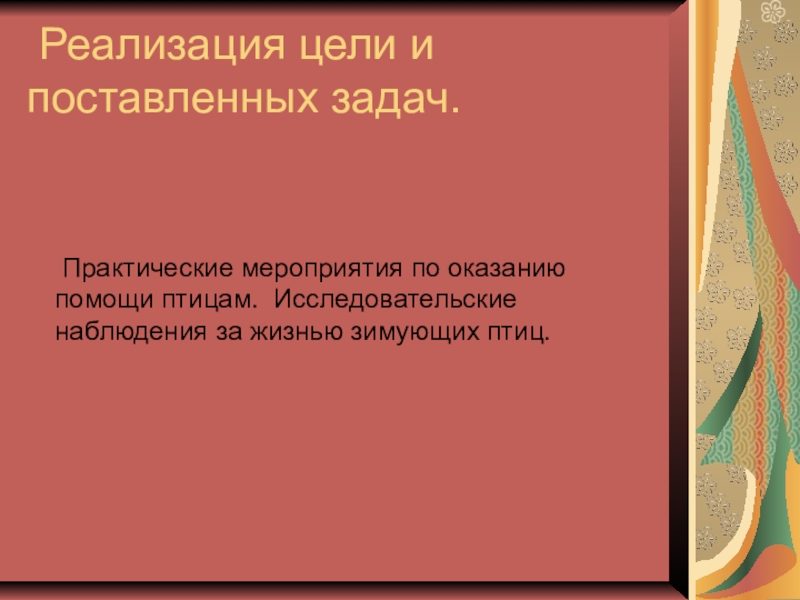 Реализация цели и поставленных задач.

Практические мероприятия по оказанию помощи птицам. Исследовательские наблюдения за жизнью зимующих птиц.